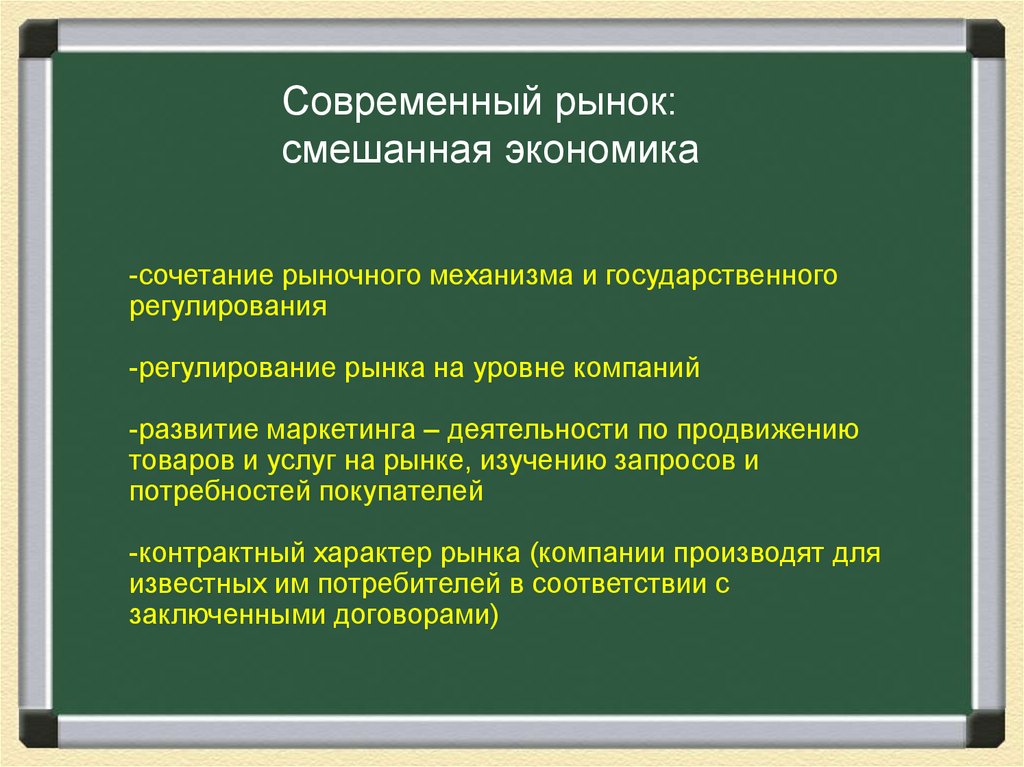 Современный рынок:
смешанная экономика

-сочетание рыночного механизма и государственного регулирования

-регулирование рынка на уровне компаний

-развитие маркетинга – деятельности по продвижению товаров и услуг на рынке, изучению запросов и потребностей покупателей

-контрактный характер рынка (компании производят для известных им потребителей в соответствии с заключенными договорами)